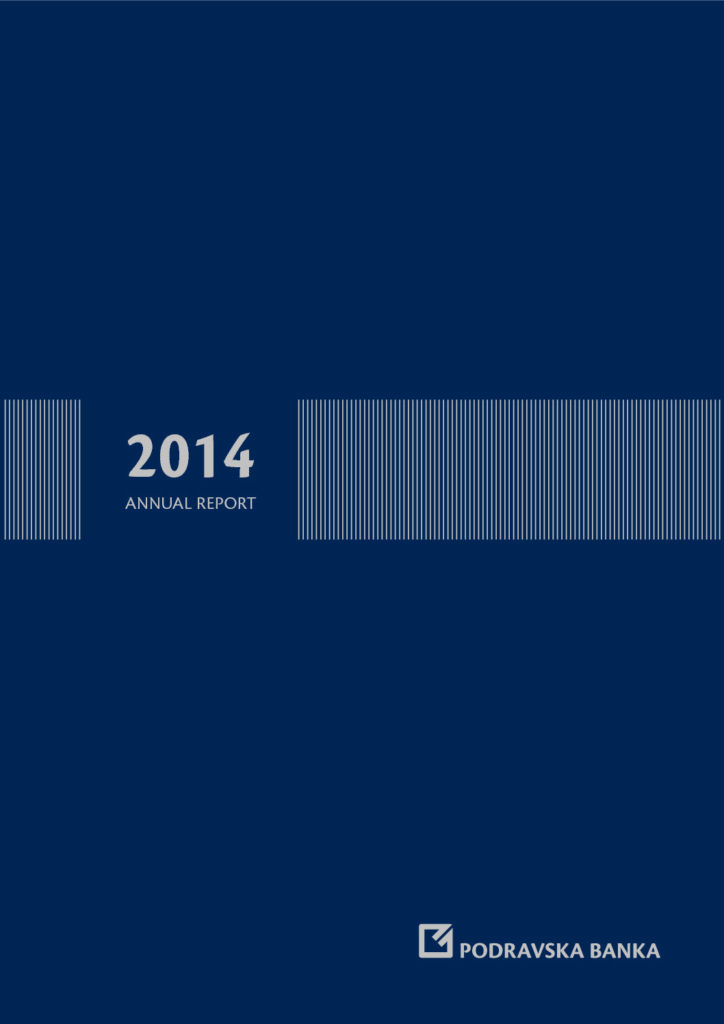 2014
ANNUAL REPORT

PODRAVSKA BANKA